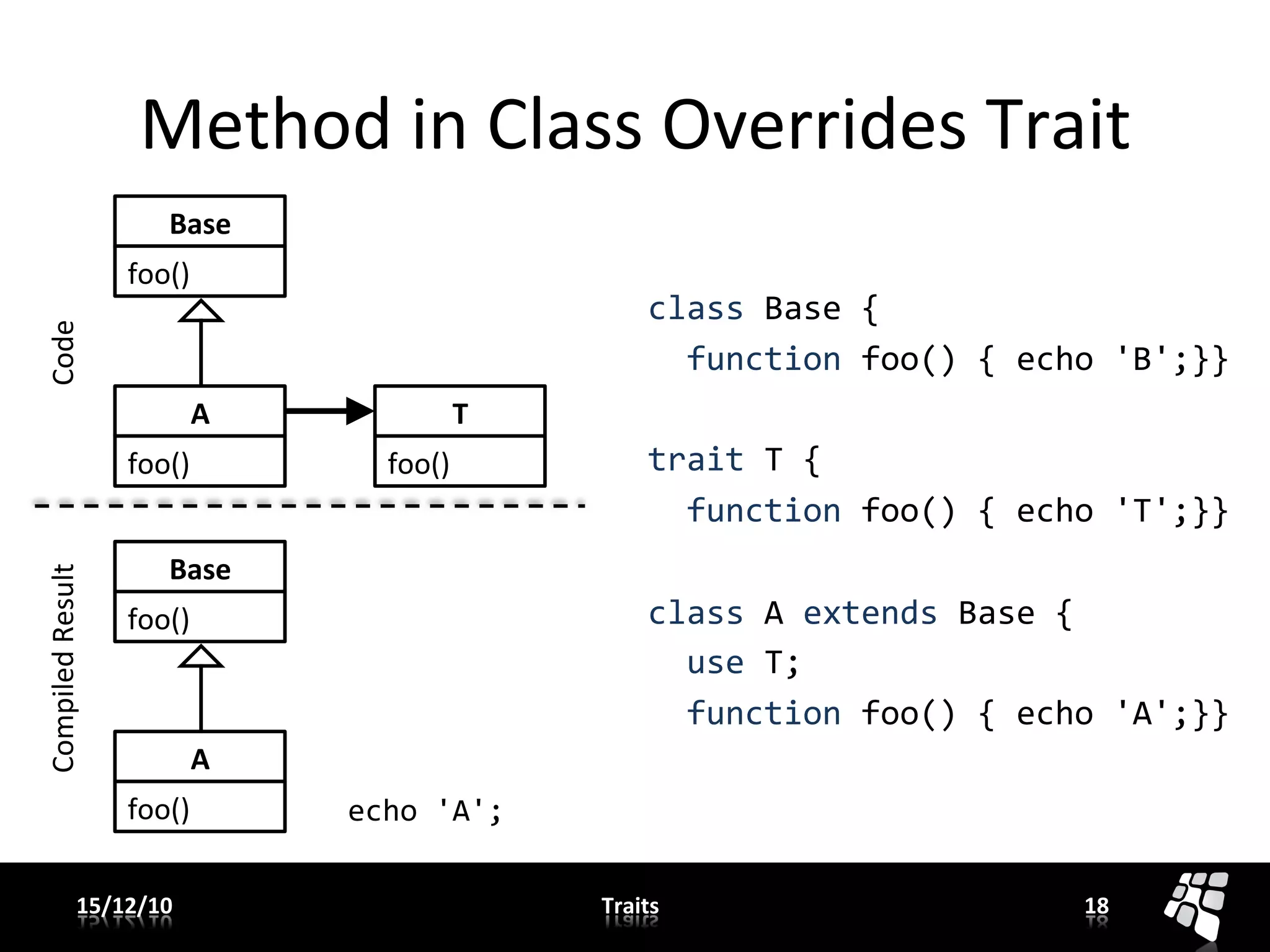 Method in Class Overrides Trait

Code

Base
foo()

A
foo()

T
foo()

Compiled Result

Base
foo()

A
foo()

echo 'A';

class Base {
  function foo() { echo 'B';}}

trait T {
  function foo() { echo 'T';}}

class A extends Base {
  use T;
  function foo() { echo 'A';}}

15/12/10
Traits
18